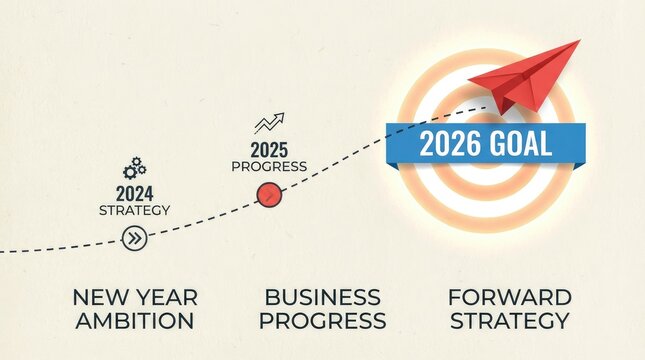 2024
STRATEGY

2025
PROGRESS

2026 GOAL

NEW YEAR AMBITION

BUSINESS PROGRESS

FORWARD STRATEGY